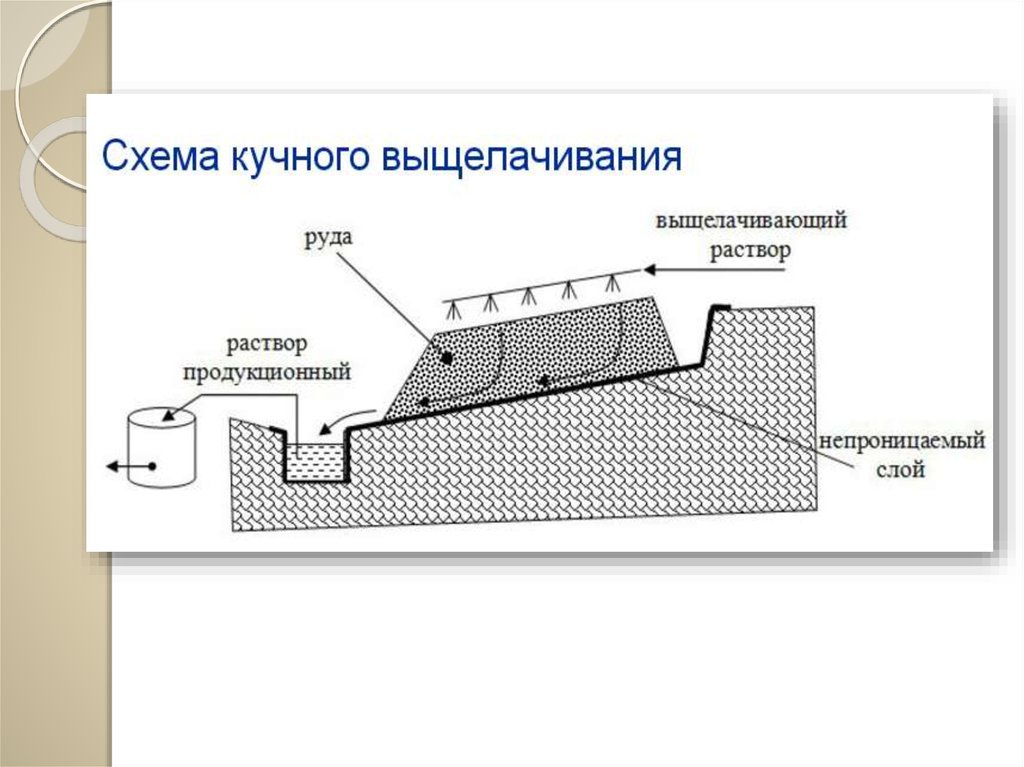 Схема кучного выщелачивания

руда

выщелачивающий раствор

раствор продукционный

непроницаемый слой